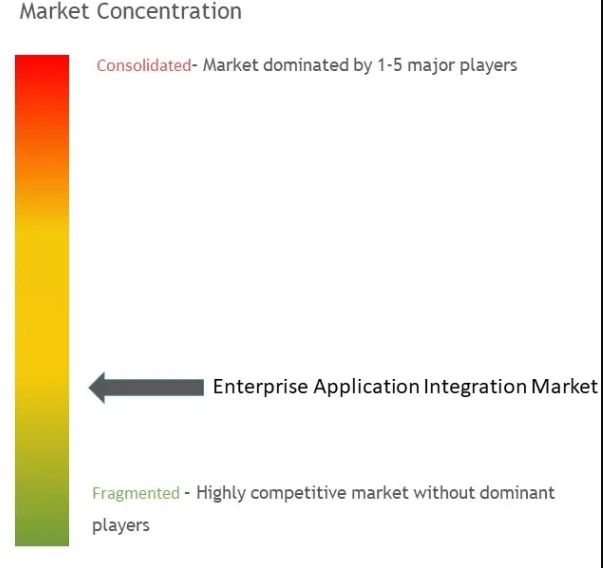 Market Concentration

Consolidated- Market dominated by 1-5 major players

Enterprise Application Integration Market

Fragmented - Highly competitive market without dominant players